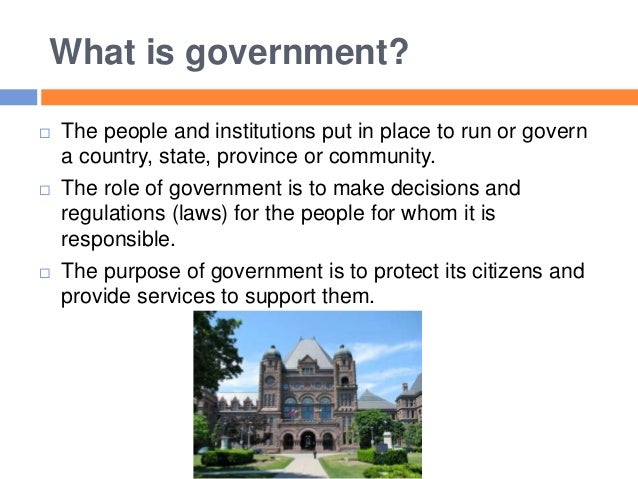 What is government?

□ The people and institutions put in place to run or govern a country, state, province or community.

□ The role of government is to make decisions and regulations (laws) for the people for whom it is responsible.

□ The purpose of government is to protect its citizens and provide services to support them.